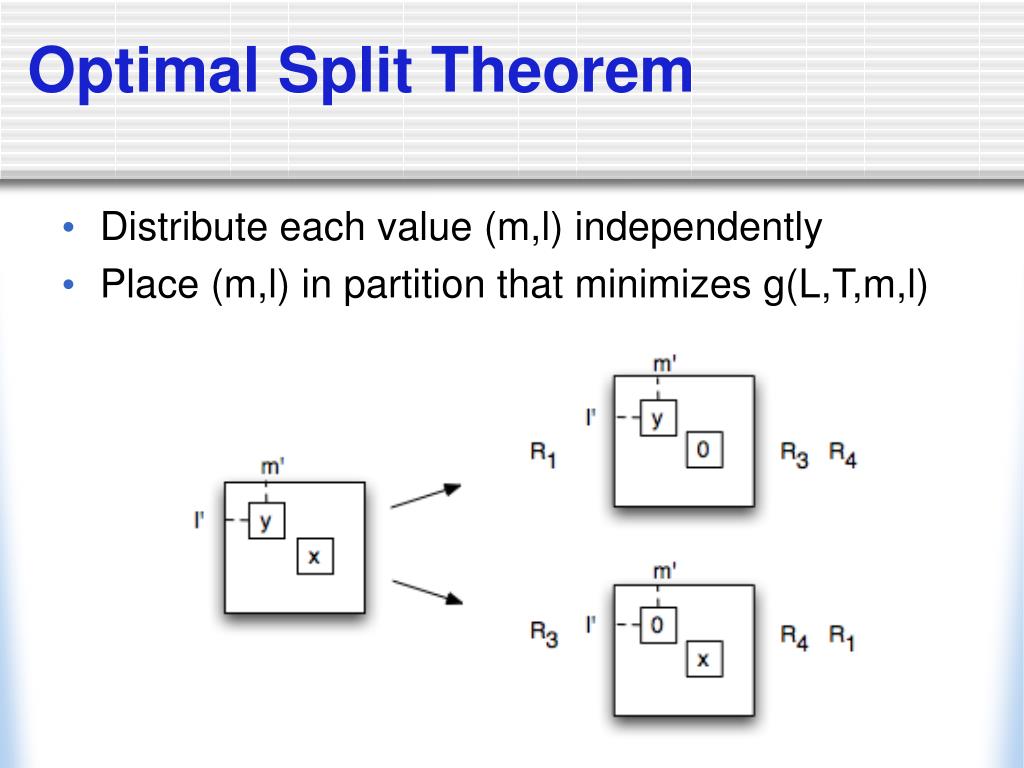 Optimal Split Theorem

• Distribute each value (m,l) independently
• Place (m,l) in partition that minimizes g(L,T,m,l)

m'
l'
y
x

m'
l'
y
0
$R_1$
$R_3$ $R_4$

m'
l'
0
x
$R_3$
$R_4$ $R_1$